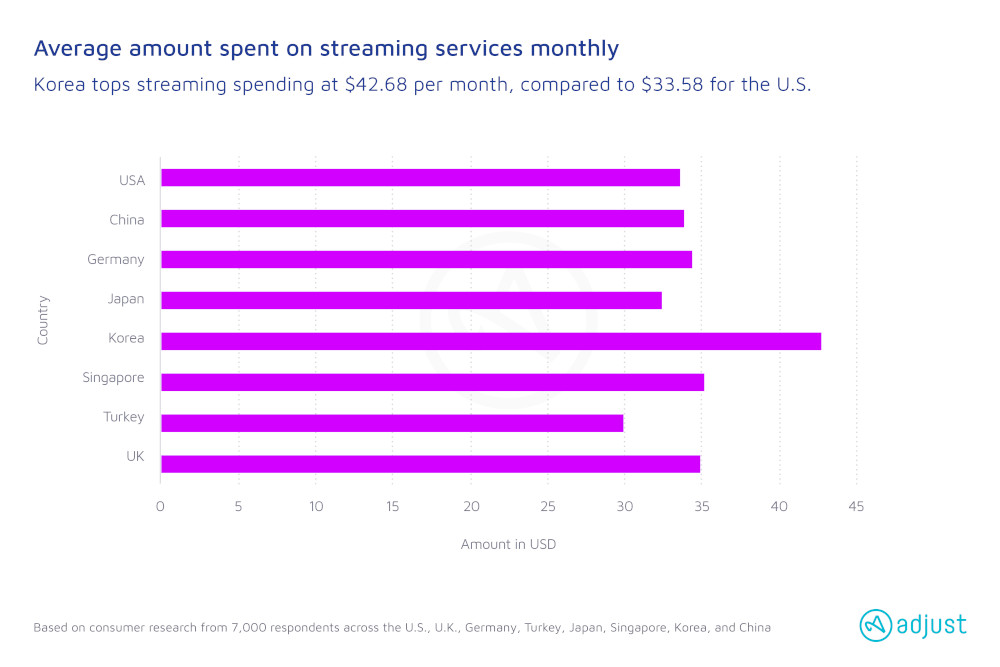 Average amount spent on streaming services monthly

Korea tops streaming spending at \$42.68 per month, compared to \$33.58 for the U.S.

Country

USA
China
Germany
Japan
Korea
Singapore
Turkey
UK

0 5 10 15 20 25 30 35 40 45

Amount in USD

Based on consumer research from 7,000 respondents across the U.S., U.K., Germany, Turkey, Japan, Singapore, Korea, and China

adjust